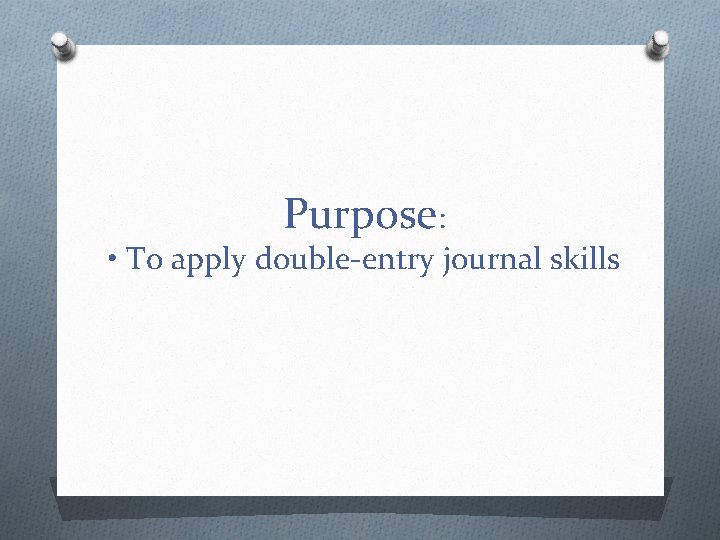 Purpose:

• To apply double-entry journal skills